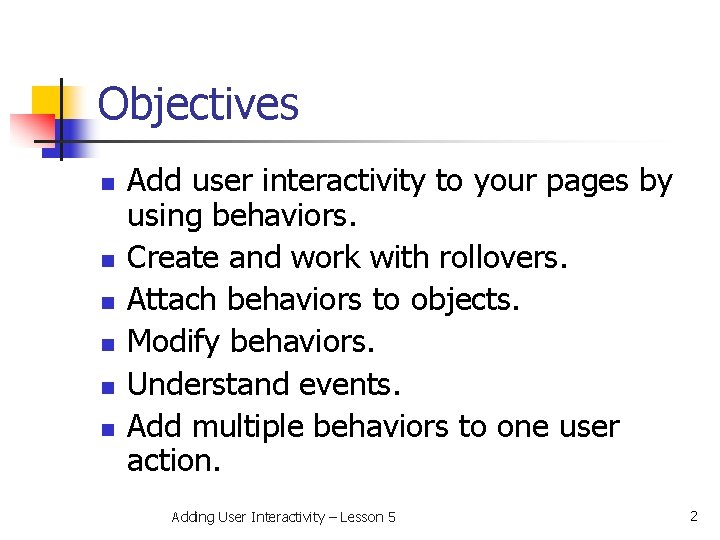 Objectives

- Add user interactivity to your pages by using behaviors.
- Create and work with rollovers.
- Attach behaviors to objects.
- Modify behaviors.
- Understand events.
- Add multiple behaviors to one user action.

Adding User Interactivity – Lesson 5

2